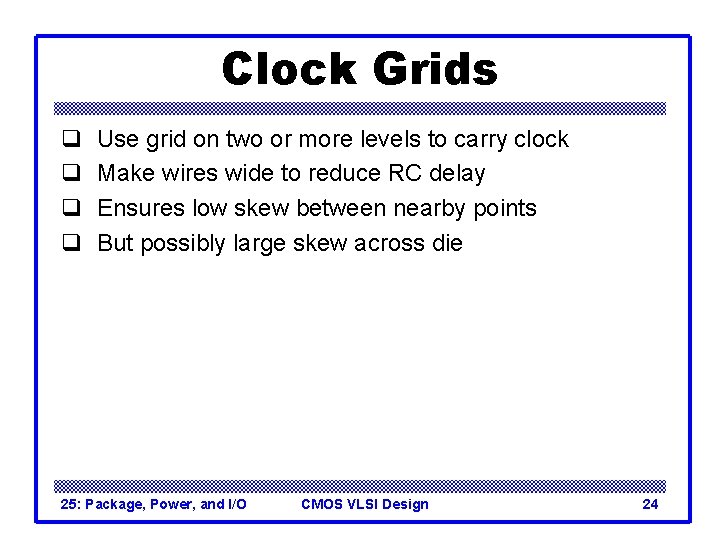 Clock Grids

❑ Use grid on two or more levels to carry clock
❑ Make wires wide to reduce RC delay
❑ Ensures low skew between nearby points
❑ But possibly large skew across die

25: Package, Power, and I/O
CMOS VLSI Design
24